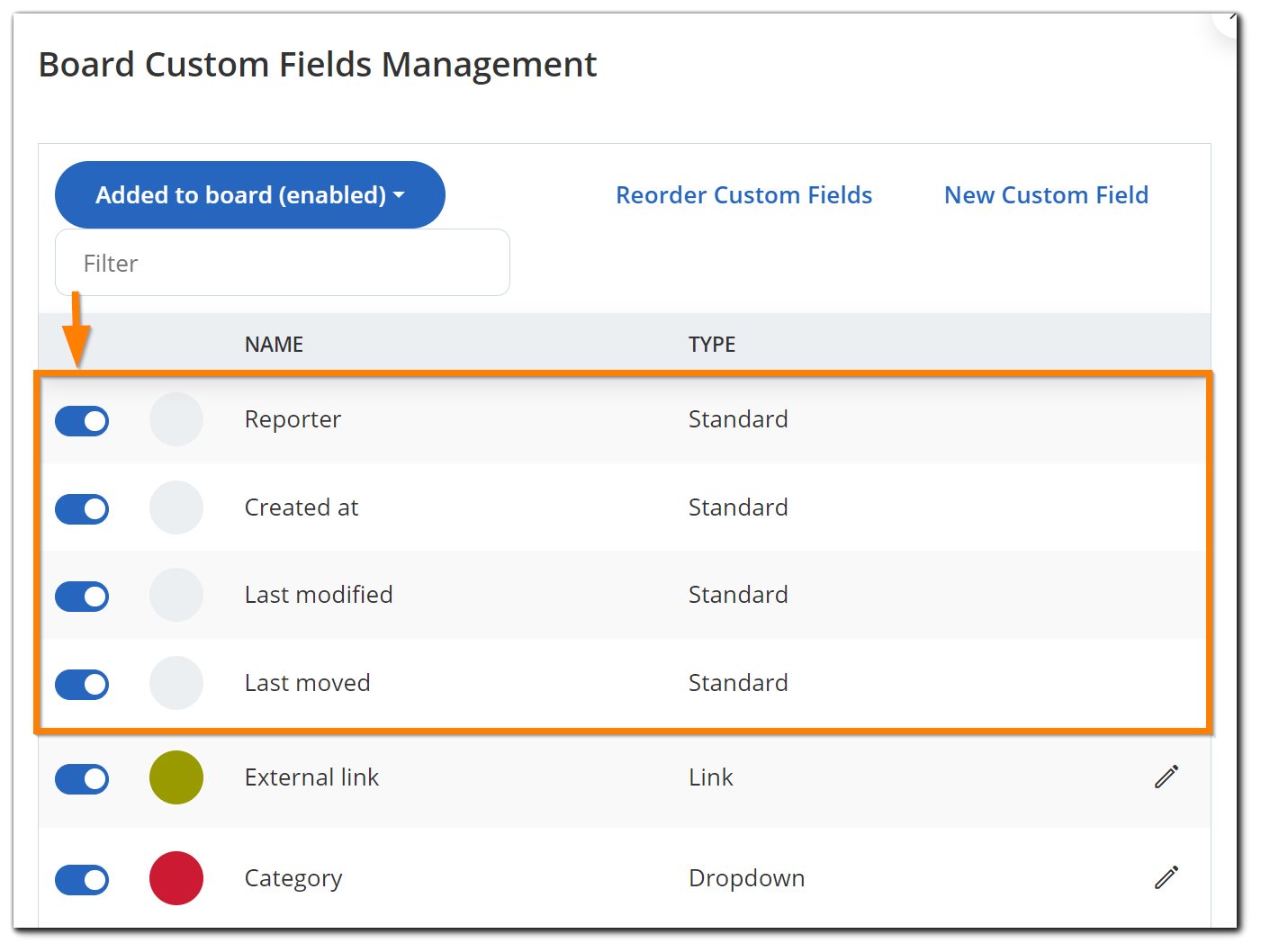 Board Custom Fields Management

Added to board (enabled)

Reorder Custom Fields

New Custom Field

Filter

| NAME | TYPE |
|---|---|
| Reporter | Standard |
| Created at | Standard |
| Last modified | Standard |
| Last moved | Standard |
| External link | Link |
| Category | Dropdown |